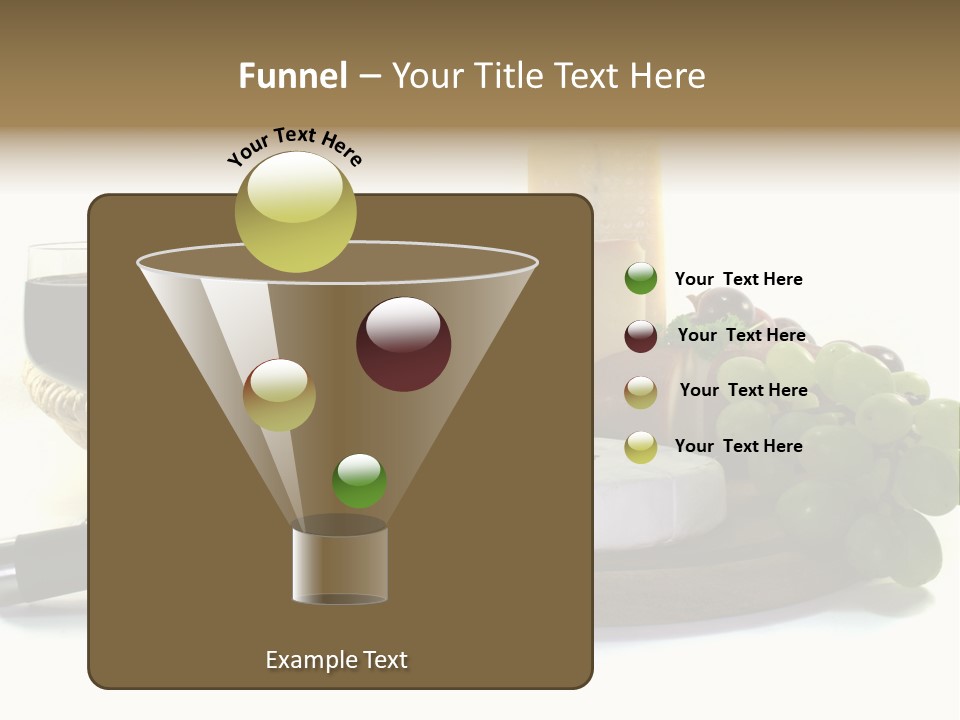 Funnel – Your Title Text Here

Your Text Here

Your Text Here

Your Text Here

Your Text Here

Your Text Here

Example Text